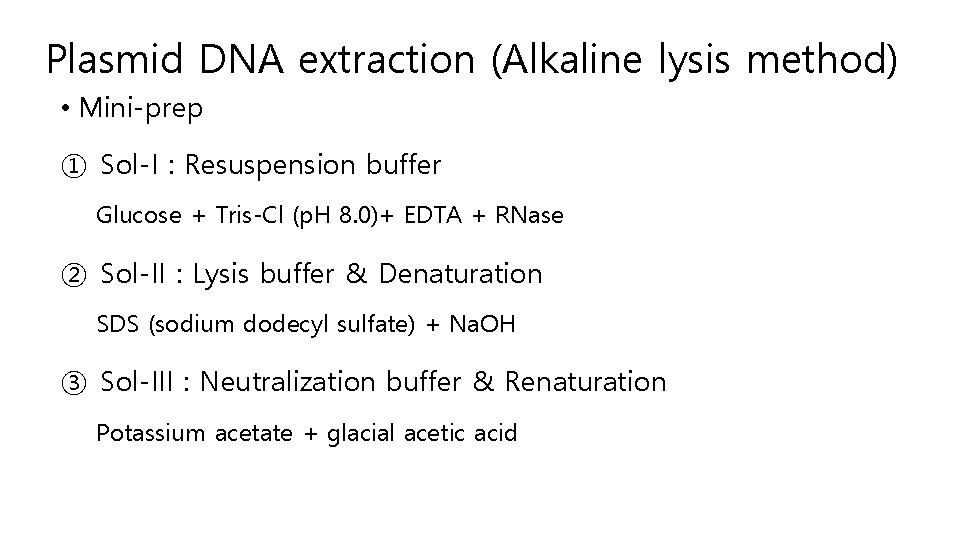 Plasmid DNA extraction (Alkaline lysis method)

• Mini-prep

① Sol-I : Resuspension buffer

Glucose + Tris-Cl (pH 8.0)+ EDTA + RNase

② Sol-II : Lysis buffer & Denaturation

SDS (sodium dodecyl sulfate) + NaOH

③ Sol-III : Neutralization buffer & Renaturation

Potassium acetate + glacial acetic acid